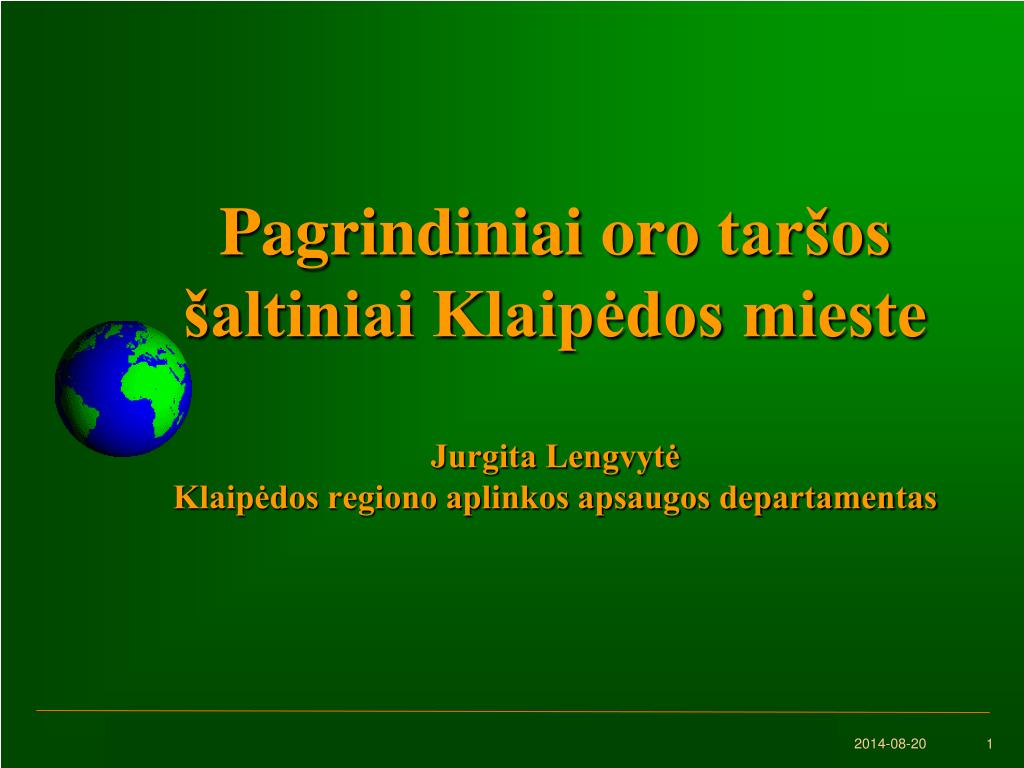 Pagrindiniai oro taršos šaltiniai Klaipėdos mieste

Jurgita Lengvytė
Klaipėdos regiono aplinkos apsaugos departamentas

2014-08-20 1